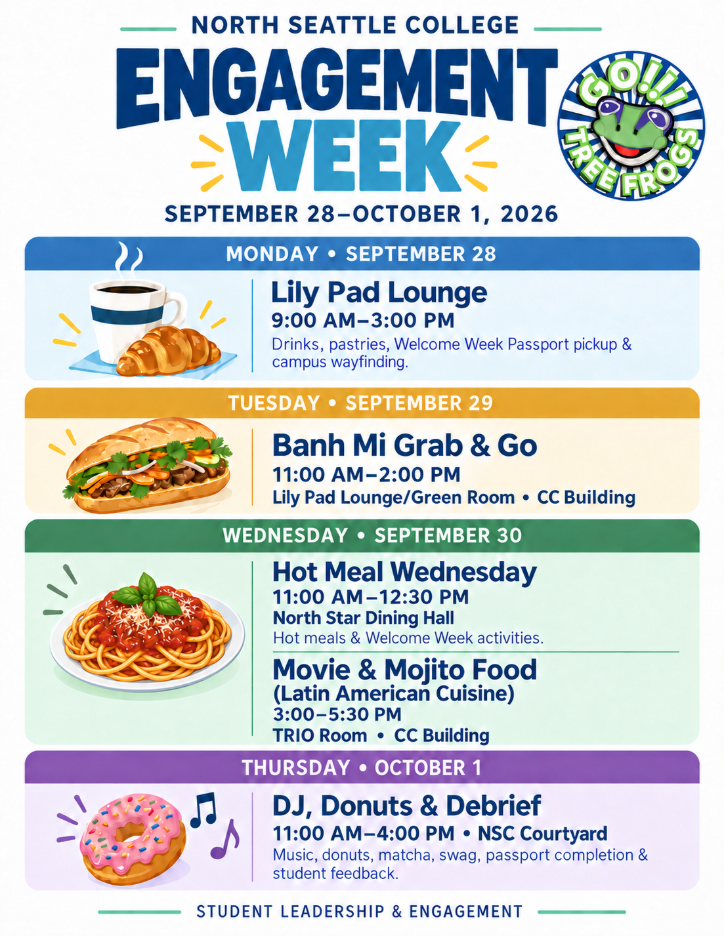 NORTH SEATTLE COLLEGE
ENGAGEMENT WEEK

GO!!! TREE FROGS

SEPTEMBER 28–OCTOBER 1, 2026

MONDAY • SEPTEMBER 28

Lily Pad Lounge
9:00 AM–3:00 PM
Drinks, pastries, Welcome Week Passport pickup & campus wayfinding.

TUESDAY • SEPTEMBER 29

Banh Mi Grab & Go
11:00 AM–2:00 PM
Lily Pad Lounge/Green Room • CC Building

WEDNESDAY • SEPTEMBER 30

Hot Meal Wednesday
11:00 AM–12:30 PM
North Star Dining Hall
Hot meals & Welcome Week activities.

Movie & Mojito Food (Latin American Cuisine)
3:00–5:30 PM
TRIO Room • CC Building

THURSDAY • OCTOBER 1

DJ, Donuts & Debrief
11:00 AM–4:00 PM • NSC Courtyard
Music, donuts, matcha, swag, passport completion & student feedback.

STUDENT LEADERSHIP & ENGAGEMENT